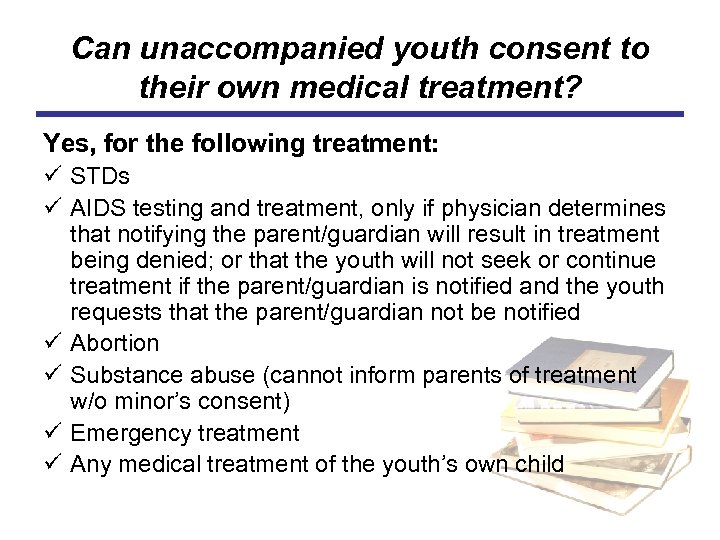 Can unaccompanied youth consent to their own medical treatment?

Yes, for the following treatment:

✓ STDs
✓ AIDS testing and treatment, only if physician determines that notifying the parent/guardian will result in treatment being denied; or that the youth will not seek or continue treatment if the parent/guardian is notified and the youth requests that the parent/guardian not be notified
✓ Abortion
✓ Substance abuse (cannot inform parents of treatment w/o minor's consent)
✓ Emergency treatment
✓ Any medical treatment of the youth's own child